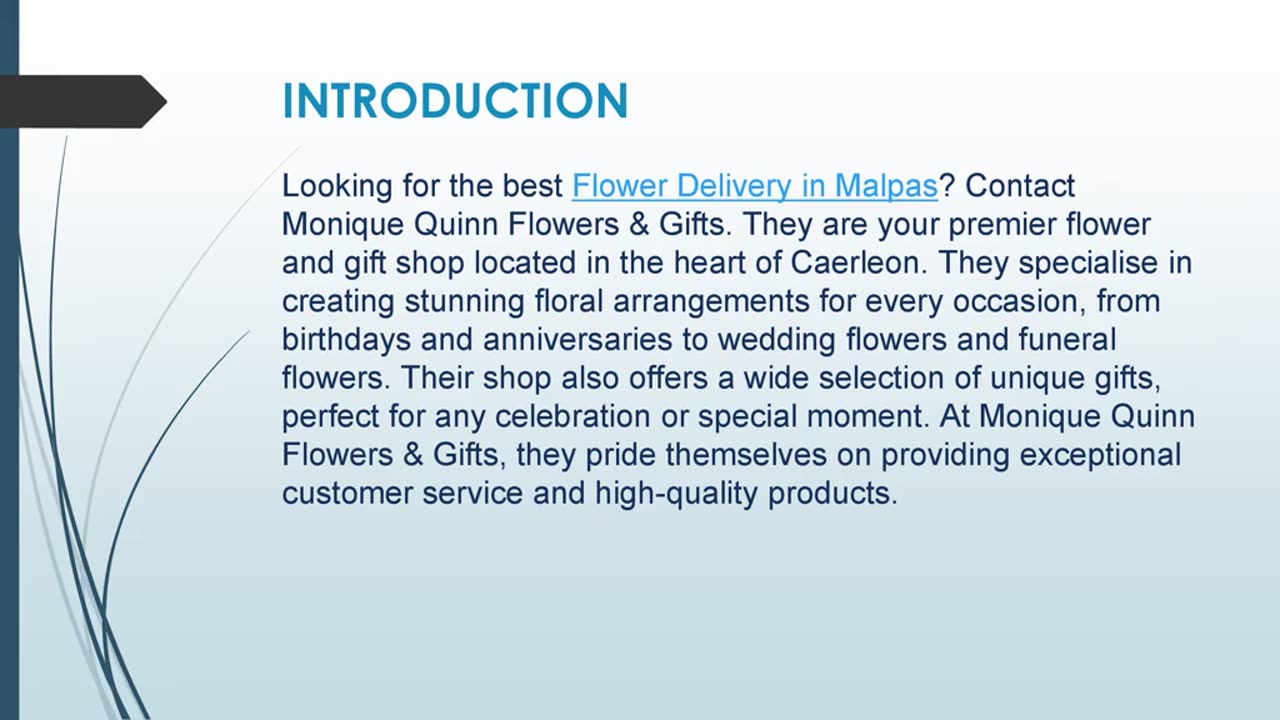 INTRODUCTION

Looking for the best Flower Delivery in Malpas? Contact Monique Quinn Flowers & Gifts. They are your premier flower and gift shop located in the heart of Caerleon. They specialise in creating stunning floral arrangements for every occasion, from birthdays and anniversaries to wedding flowers and funeral flowers. Their shop also offers a wide selection of unique gifts, perfect for any celebration or special moment. At Monique Quinn Flowers & Gifts, they pride themselves on providing exceptional customer service and high-quality products.